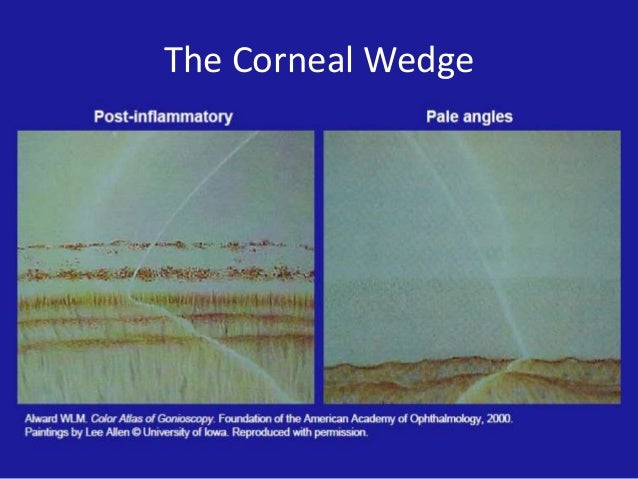 The Corneal Wedge

Post-inflammatory

Pale angles

Alward WLM. Color Atlas of Gonioscopy. Foundation of the American Academy of Ophthalmology, 2000.
Paintings by Lee Allen © University of Iowa. Reproduced with permission.